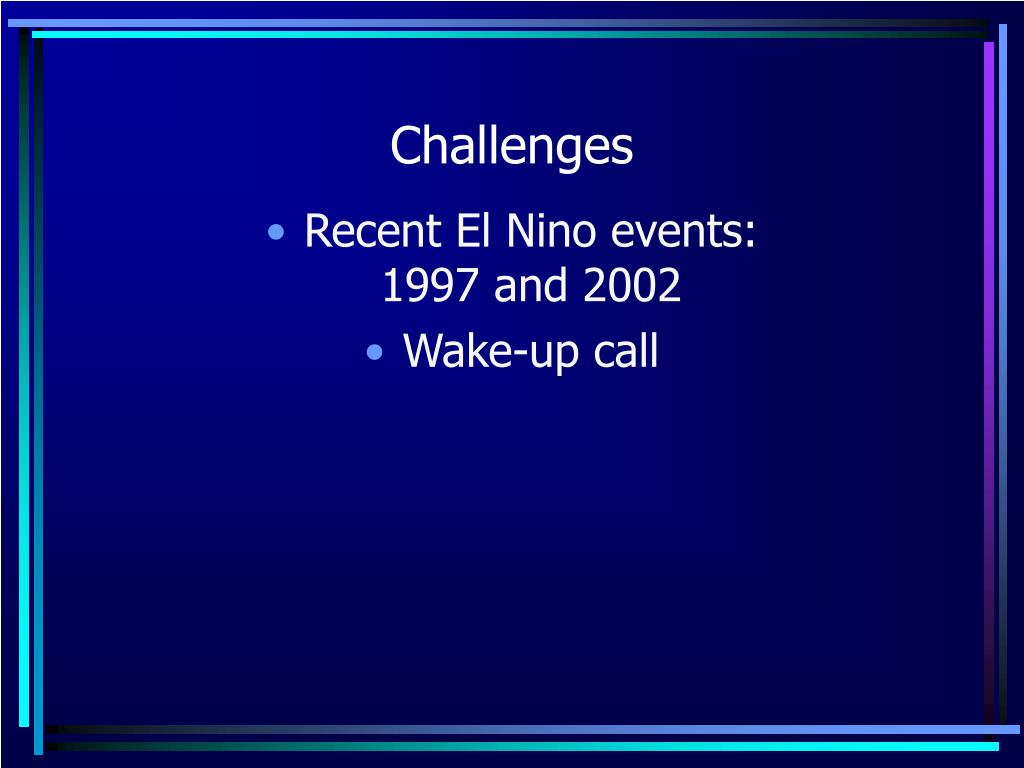 Challenges

• Recent El Nino events: 1997 and 2002
• Wake-up call